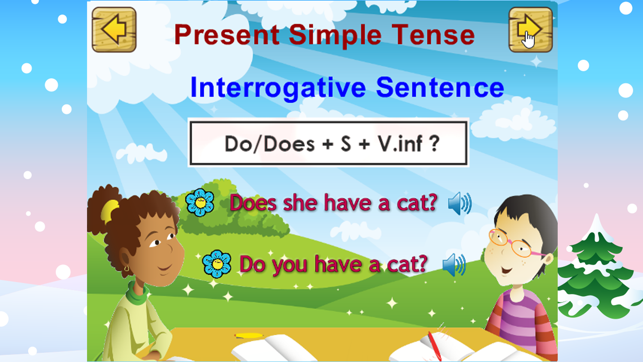 Present Simple Tense

Interrogative Sentence

Do/Does + S + V.inf ?

Does she have a cat?

Do you have a cat?